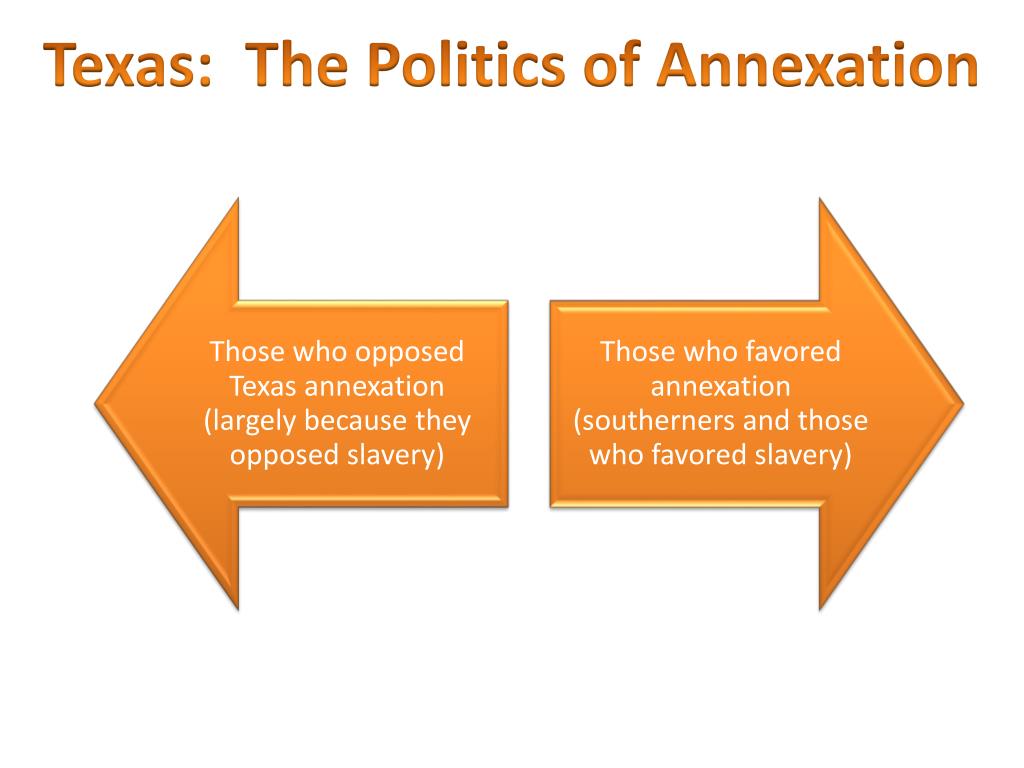 Texas: The Politics of Annexation

Those who opposed Texas annexation (largely because they opposed slavery)

Those who favored annexation (southerners and those who favored slavery)